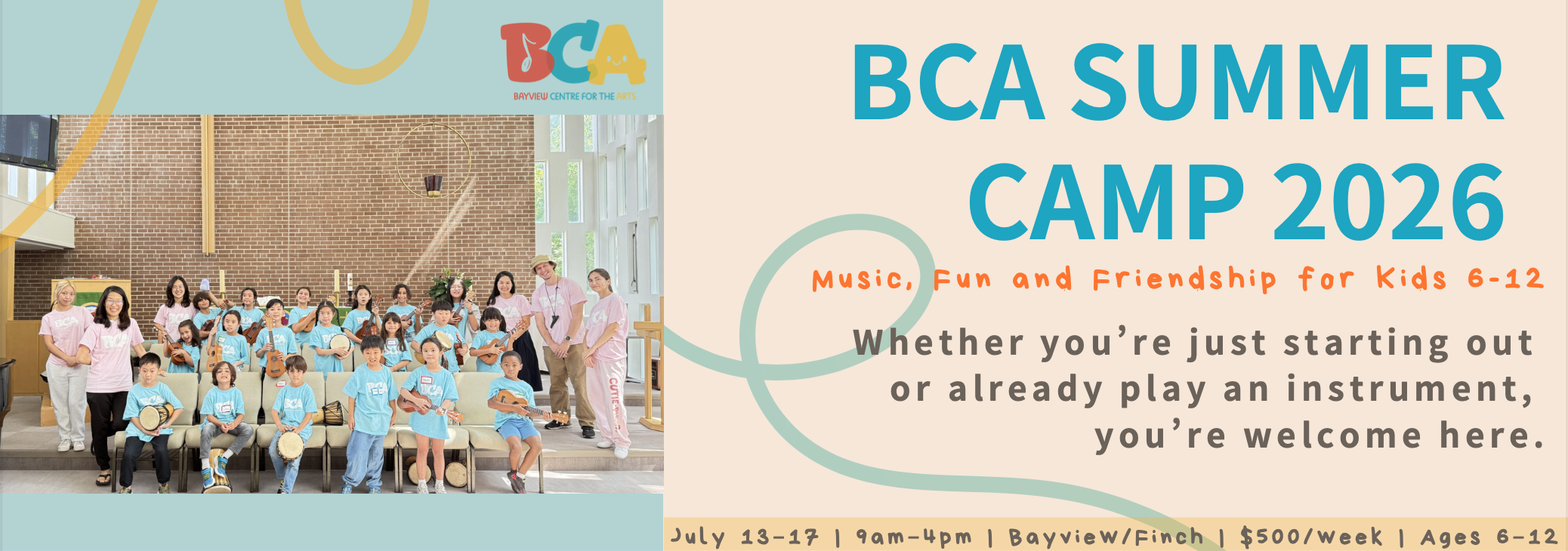 BCA
BAYVIEW CENTRE FOR THE ARTS

BCA SUMMER CAMP 2026

Music, Fun and Friendship for Kids 6-12

Whether you're just starting out or already play an instrument, you're welcome here.

July 13-17 | 9am-4pm | Bayview/Finch | $500/week | Ages 6-12